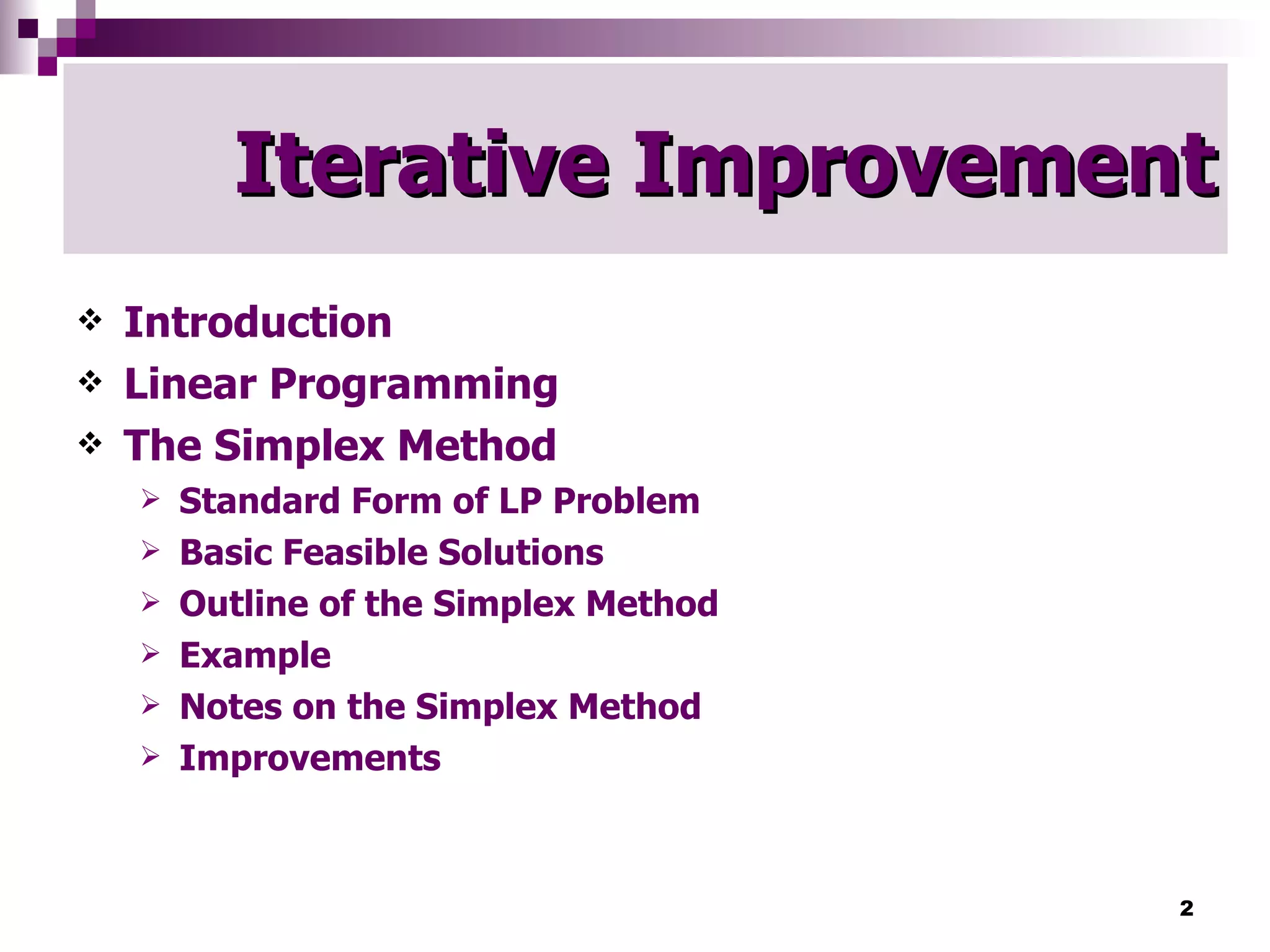 Iterative Improvement

❖ Introduction
❖ Linear Programming
❖ The Simplex Method
➢ Standard Form of LP Problem
➢ Basic Feasible Solutions
➢ Outline of the Simplex Method
➢ Example
➢ Notes on the Simplex Method
➢ Improvements

2